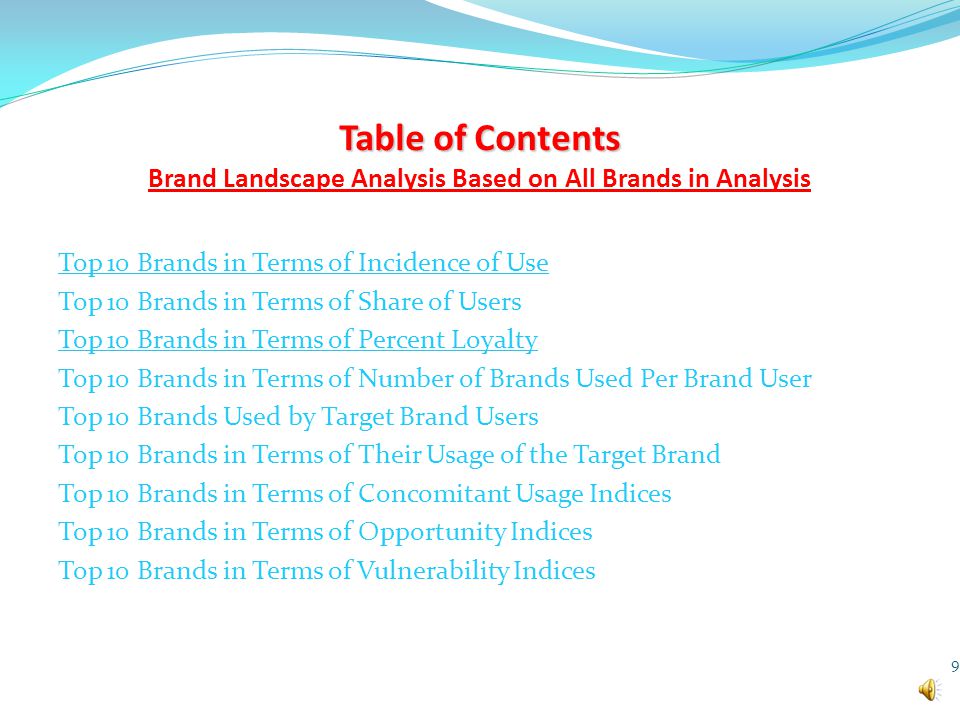 Table of Contents
Brand Landscape Analysis Based on All Brands in Analysis

Top 10 Brands in Terms of Incidence of Use
Top 10 Brands in Terms of Share of Users
Top 10 Brands in Terms of Percent Loyalty
Top 10 Brands in Terms of Number of Brands Used Per Brand User
Top 10 Brands Used by Target Brand Users
Top 10 Brands in Terms of Their Usage of the Target Brand
Top 10 Brands in Terms of Concomitant Usage Indices
Top 10 Brands in Terms of Opportunity Indices
Top 10 Brands in Terms of Vulnerability Indices

9